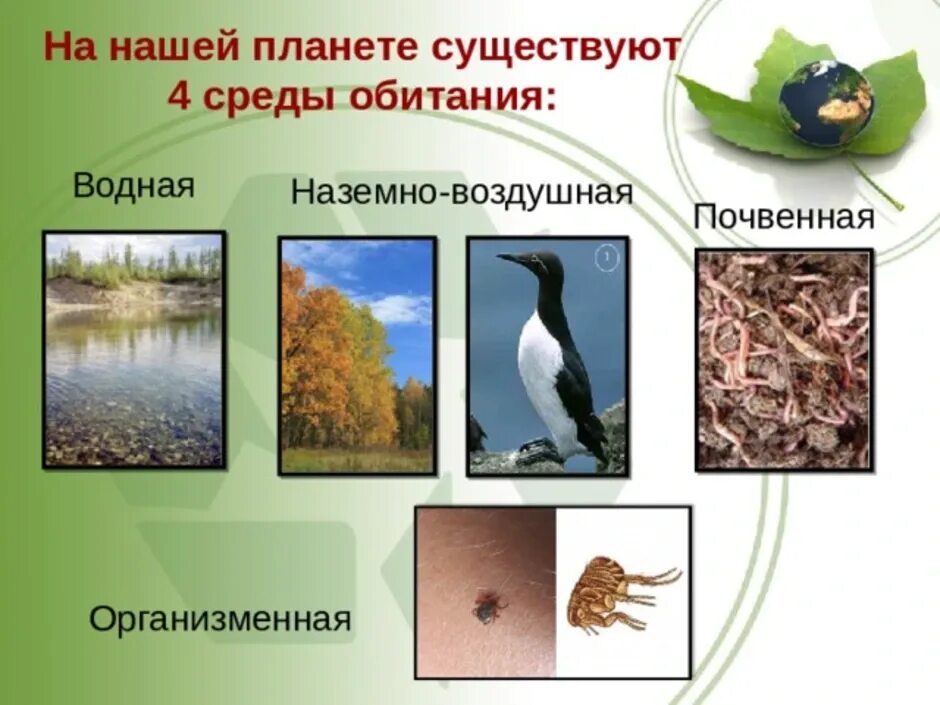 На нашей планете существуют 4 среды обитания:

Водная

Наземно-воздушная

Почвенная

1

Организменная